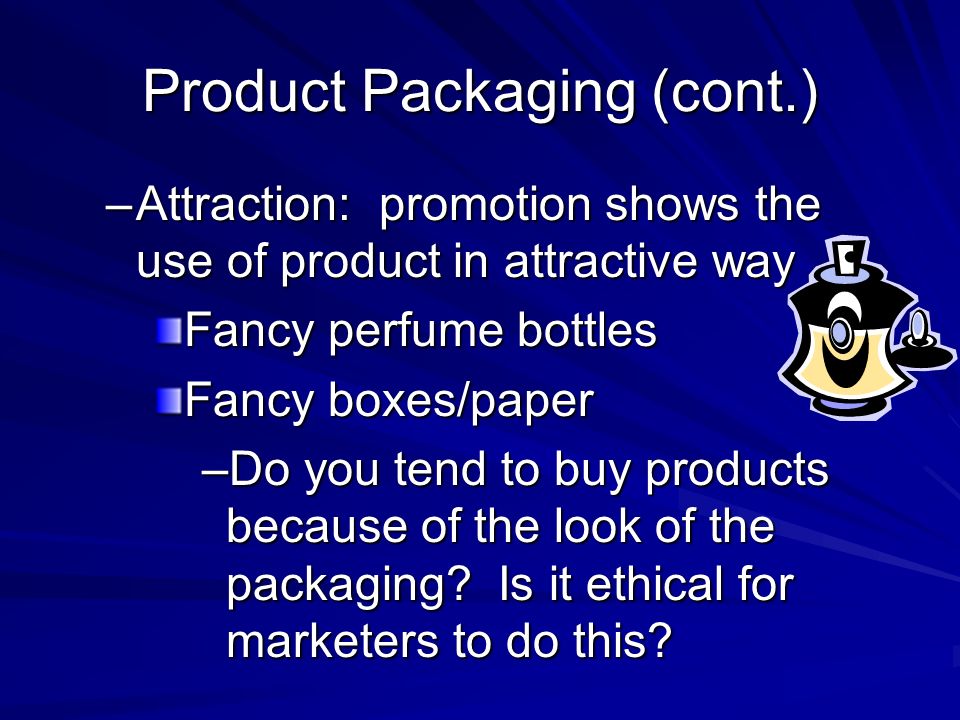 Product Packaging (cont.)

–Attraction: promotion shows the use of product in attractive way

Fancy perfume bottles

Fancy boxes/paper

–Do you tend to buy products because of the look of the packaging? Is it ethical for marketers to do this?